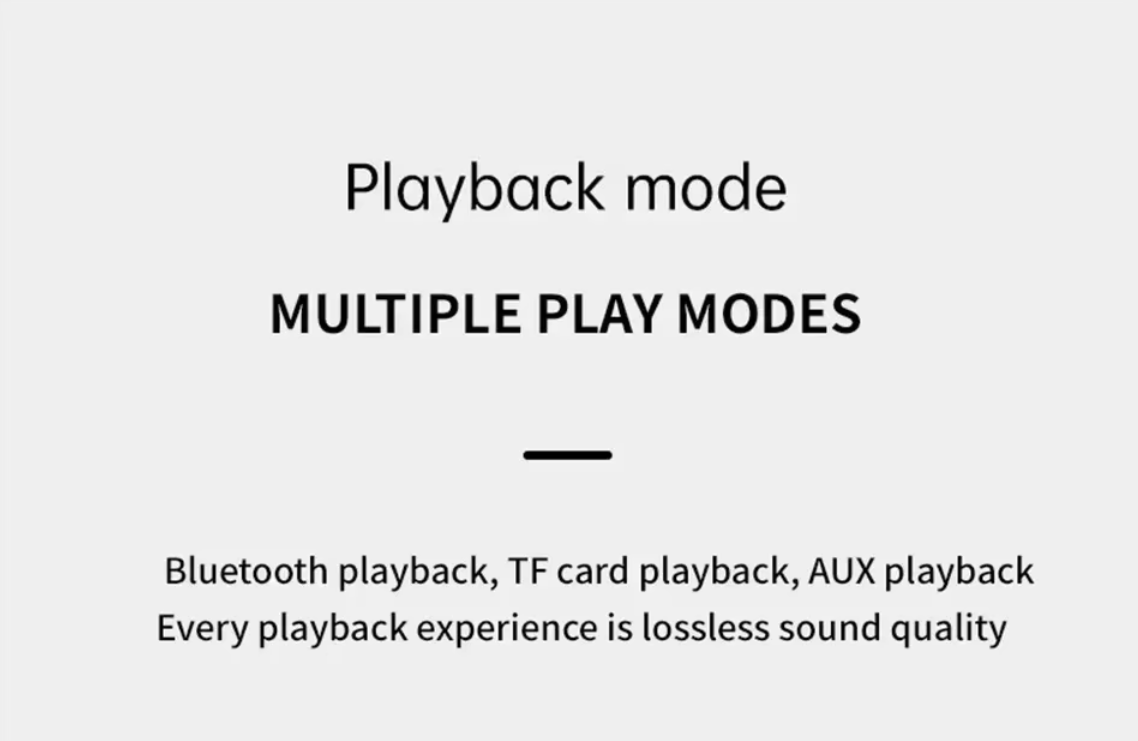 Playback mode

MULTIPLE PLAY MODES

Bluetooth playback, TF card playback, AUX playback
Every playback experience is lossless sound quality